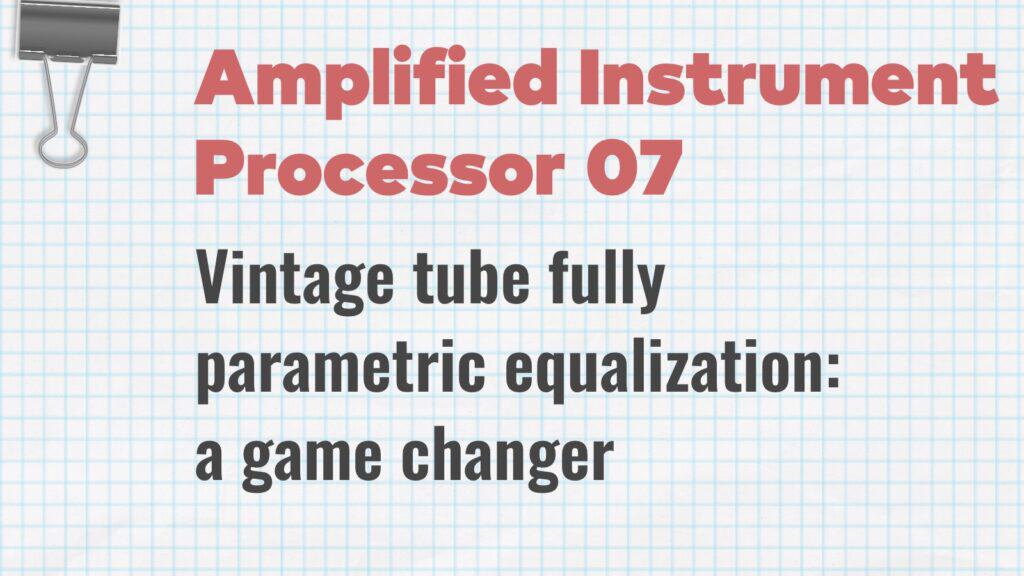 Amplified Instrument Processor 07

Vintage tube fully parametric equalization: a game changer